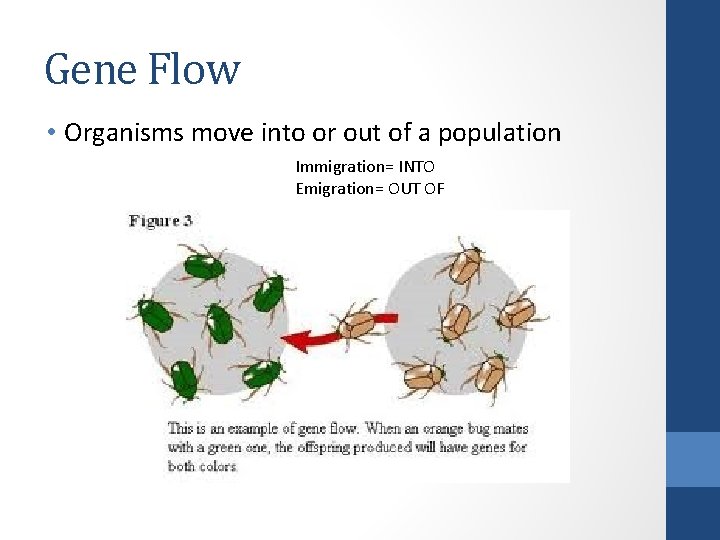 Gene Flow

• Organisms move into or out of a population

Immigration= INTO
Emigration= OUT OF

Figure 3

This is an example of gene flow. When an orange bug mates with a green one, the offspring produced will have genes for both colors.